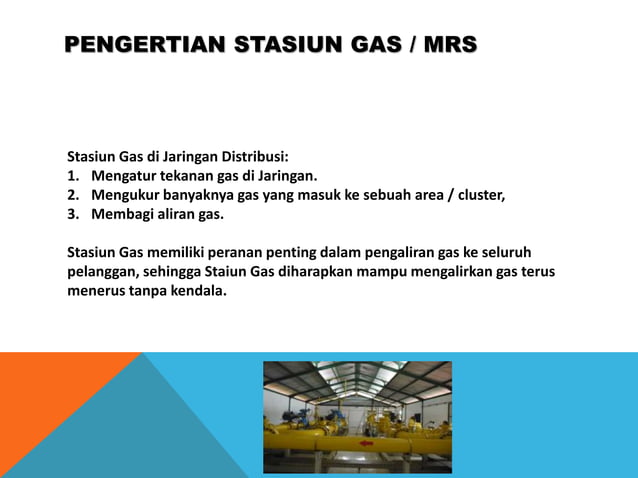 PENGERTIAN STASIUN GAS / MRS

Stasiun Gas di Jaringan Distribusi:
1. Mengatur tekanan gas di Jaringan.
2. Mengukur banyaknya gas yang masuk ke sebuah area / cluster,
3. Membagi aliran gas.

Stasiun Gas memiliki peranan penting dalam pengaliran gas ke seluruh pelanggan, sehingga Staiun Gas diharapkan mampu mengalirkan gas terus menerus tanpa kendala.